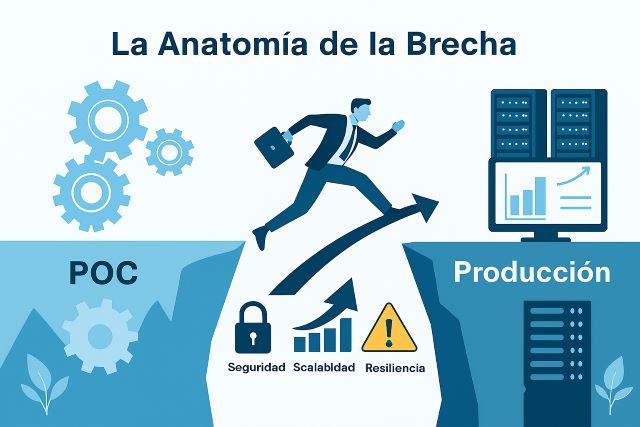 La Anatomía de la Brecha

POC

Producción

Seguridad Scalabldad Resiliencia